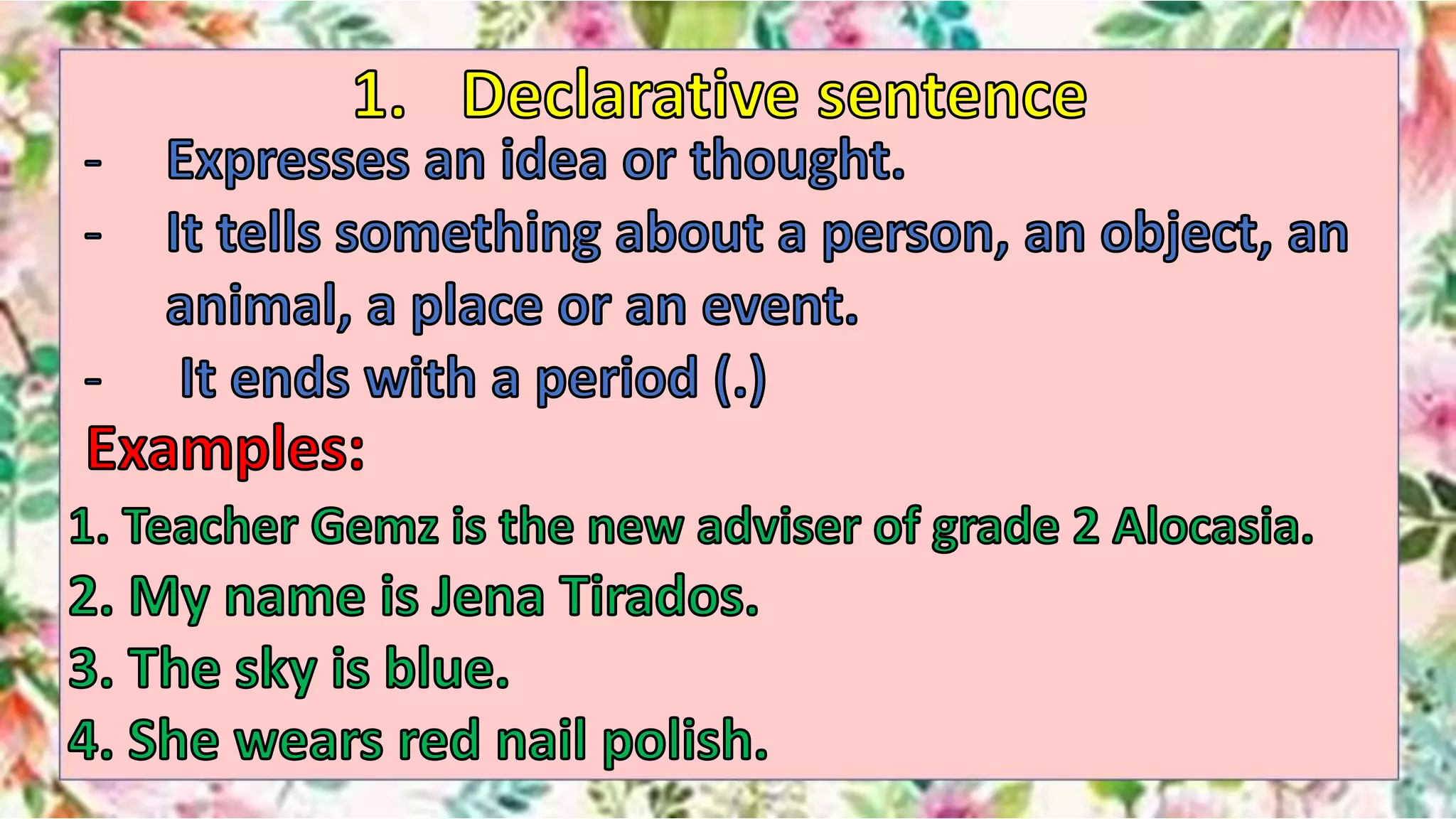 1. Declarative sentence

- Expresses an idea or thought.
- It tells something about a person, an object, an animal, a place or an event.
- It ends with a period (.)

Examples:

1. Teacher Gemz is the new adviser of grade 2 Alocasia.
2. My name is Jena Tirados.
3. The sky is blue.
4. She wears red nail polish.